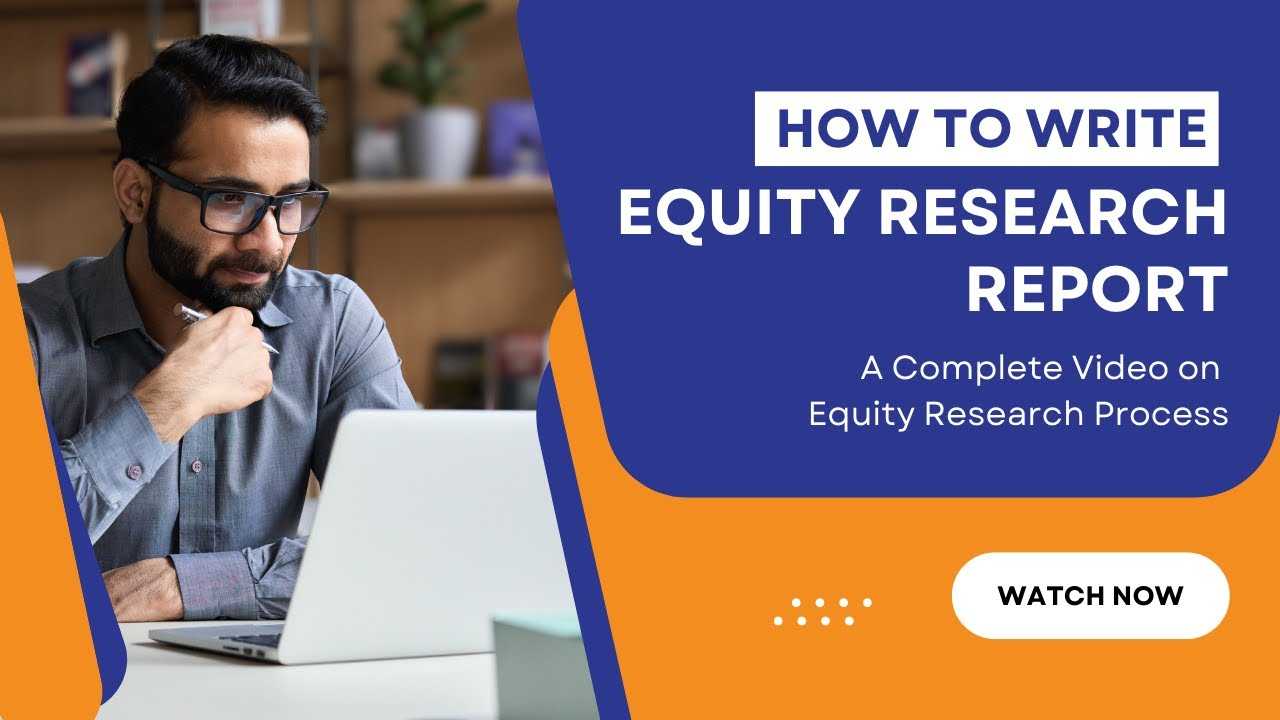 HOW TO WRITE
EQUITY RESEARCH REPORT

A Complete Video on Equity Research Process

WATCH NOW